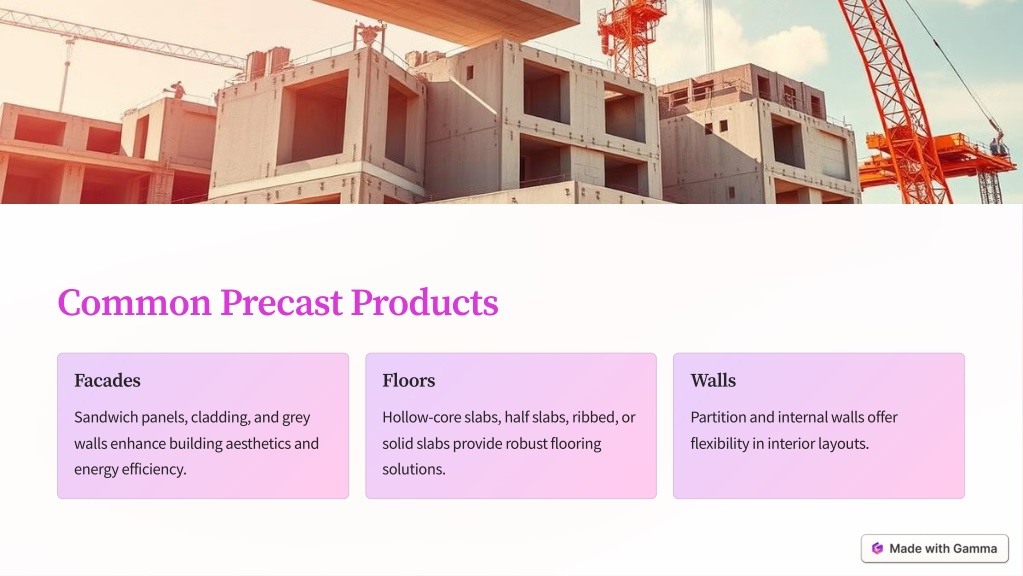 Common Precast Products

Facades

Sandwich panels, cladding, and grey walls enhance building aesthetics and energy efficiency.

Floors

Hollow-core slabs, half slabs, ribbed, or solid slabs provide robust flooring solutions.

Walls

Partition and internal walls offer flexibility in interior layouts.

Made with Gamma